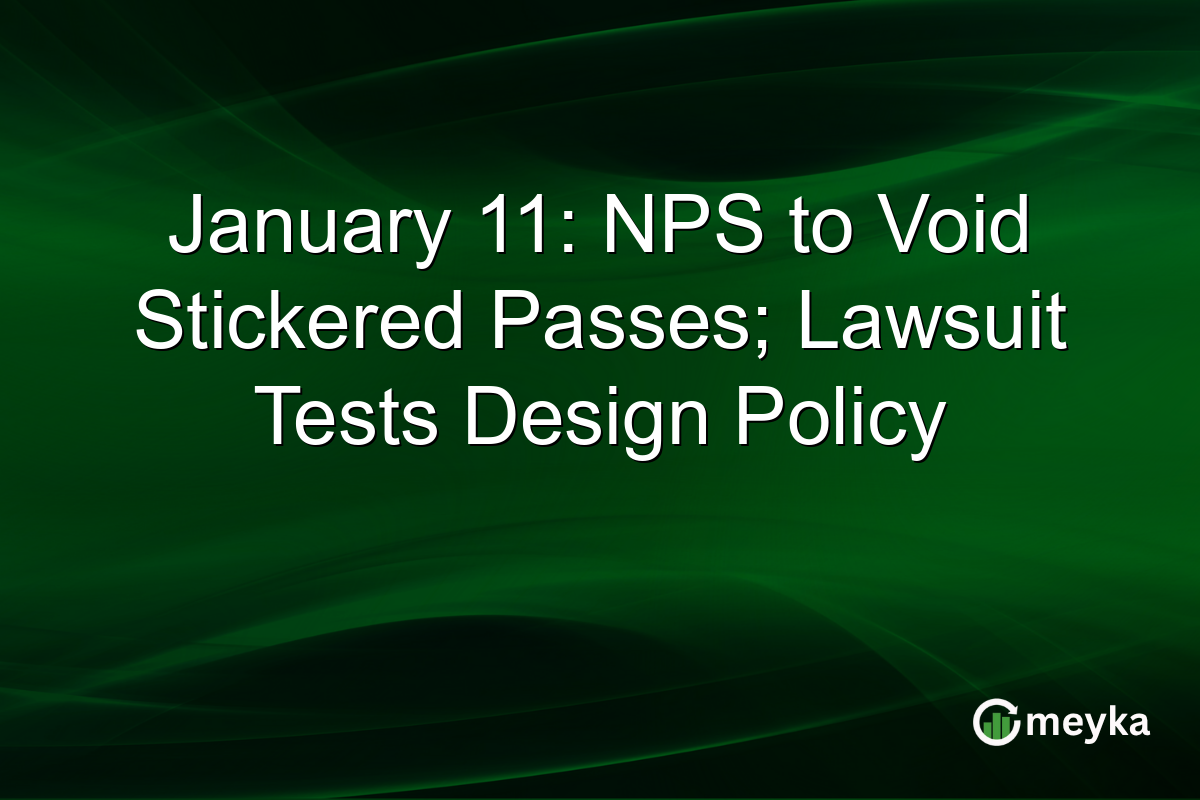 January 11: NPS to Void Stickered Passes; Lawsuit Tests Design Policy

meyka